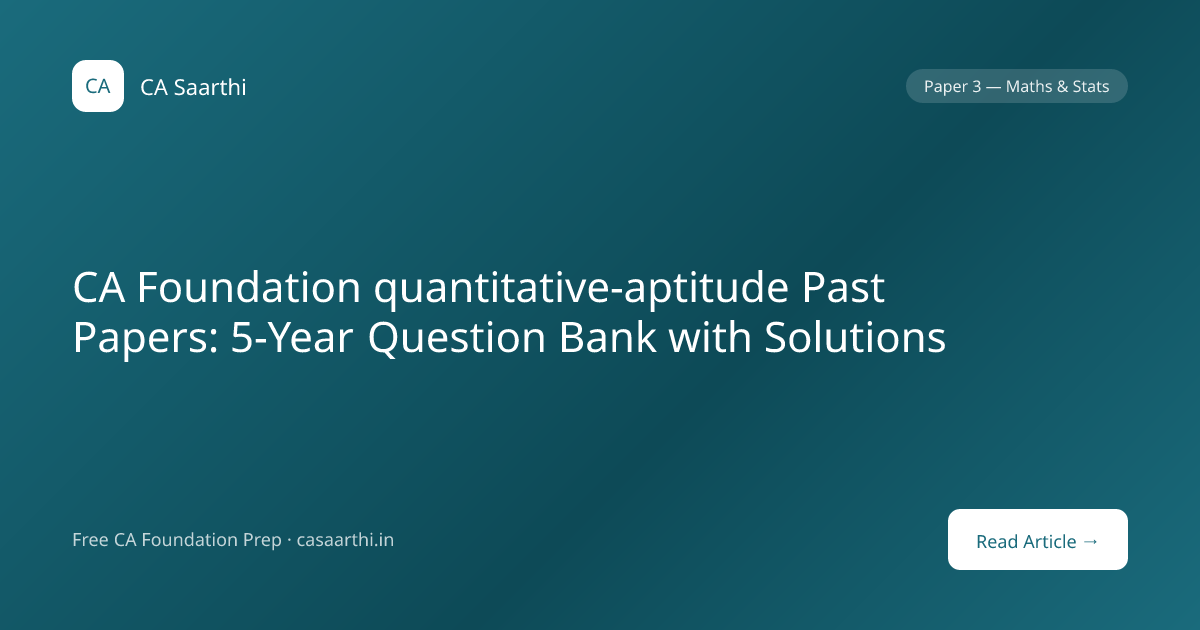 CA

CA Saarthi

Paper 3 — Maths & Stats

CA Foundation quantitative-aptitude Past Papers: 5-Year Question Bank with Solutions

Free CA Foundation Prep · casaarthi.in

Read Article →